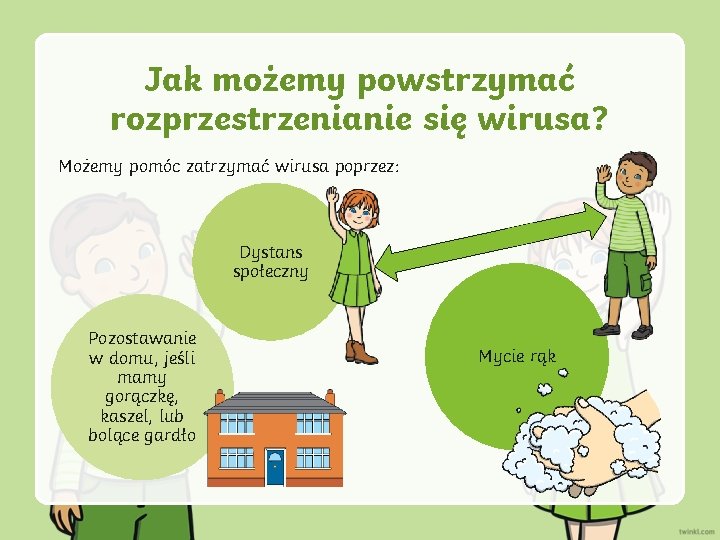 Jak możemy powstrzymać rozprzestrzenianie się wirusa?

Możemy pomóc zatrzymać wirusa poprzez:

Dystans społeczny

Pozostawanie w domu, jeśli mamy gorączkę, kaszel, lub bolące gardło

Mycie rąk

twinkl.com